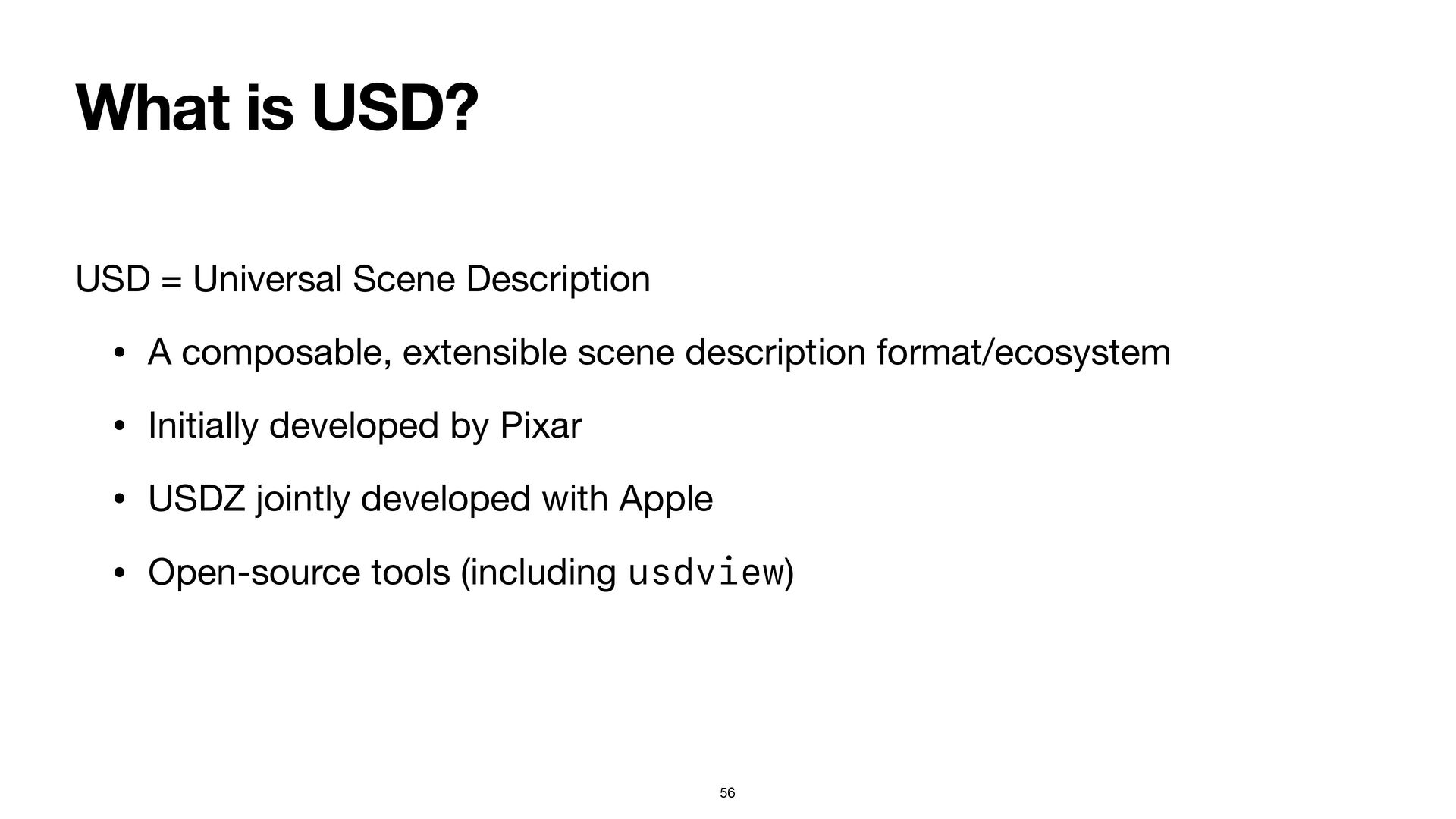 What is USD?

USD = Universal Scene Description

• A composable, extensible scene description format/ecosystem

• Initially developed by Pixar

• USDZ jointly developed with Apple

• Open-source tools (including usdview)

56